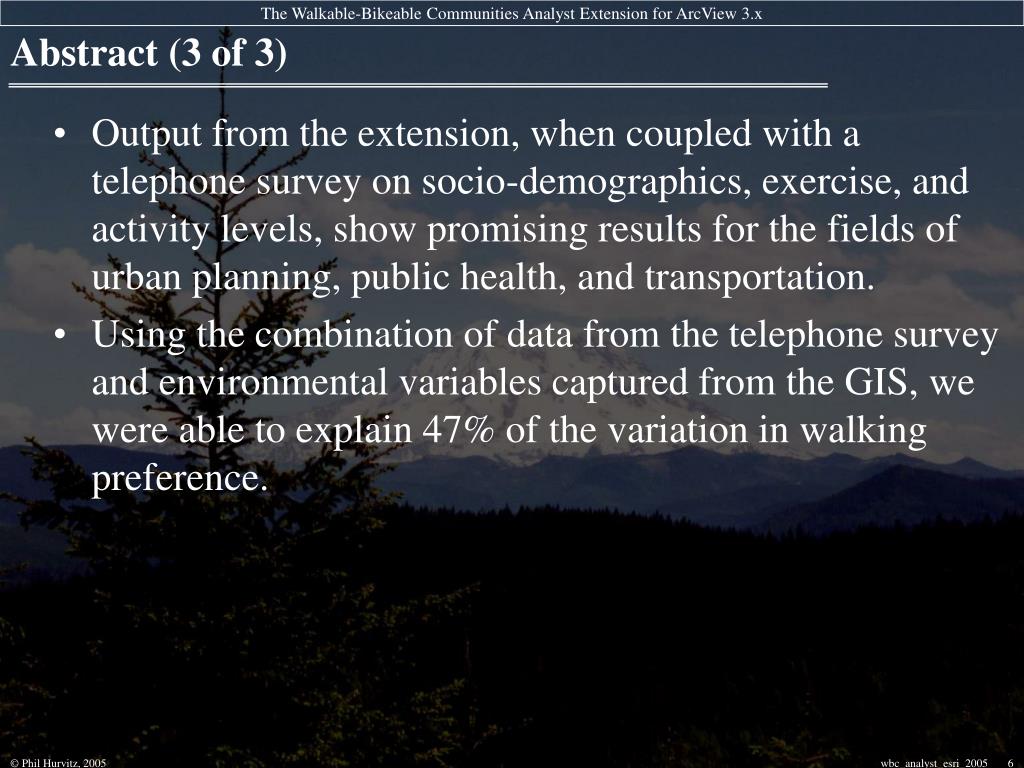 The Walkable-Bikeable Communities Analyst Extension for ArcView 3.x

Abstract (3 of 3)

• Output from the extension, when coupled with a telephone survey on socio-demographics, exercise, and activity levels, show promising results for the fields of urban planning, public health, and transportation.

• Using the combination of data from the telephone survey and environmental variables captured from the GIS, we were able to explain 47% of the variation in walking preference.

© Phil Hurvitz, 2005

wbc_analyst_esri_2005 6